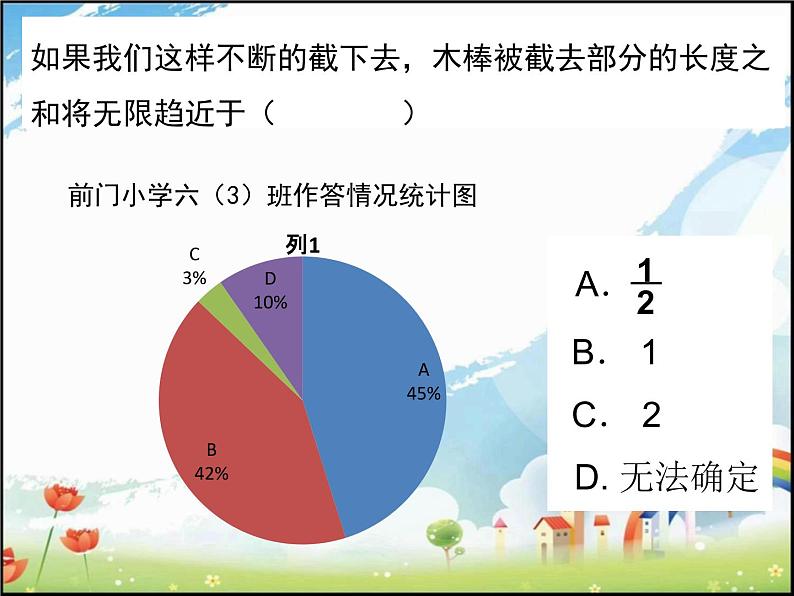 如果我们这样不断的截下去，木棒被截去部分的长度之和将无限趋近于（　　　　）

前门小学六（3）班作答情况统计图

列1

C
3%

D
10%

A
45%

B
42%

A. $\frac{1}{2}$

B. 1

C. 2

D. 无法确定